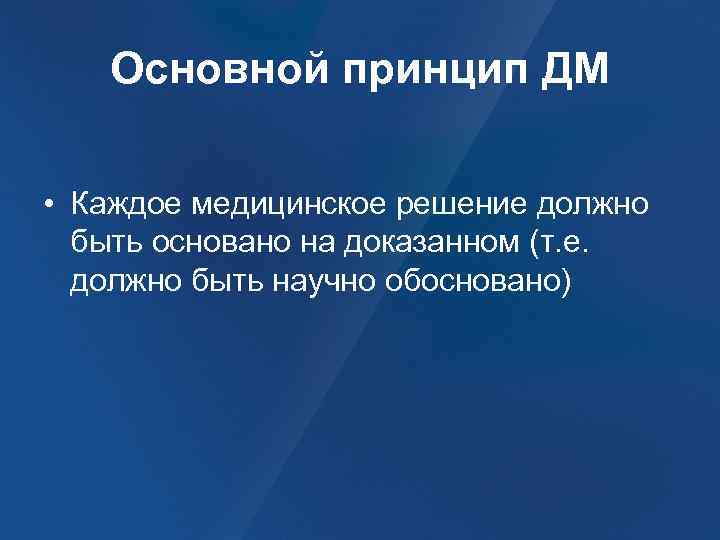 Основной принцип ДМ

• Каждое медицинское решение должно быть основано на доказанном (т.е. должно быть научно обосновано)